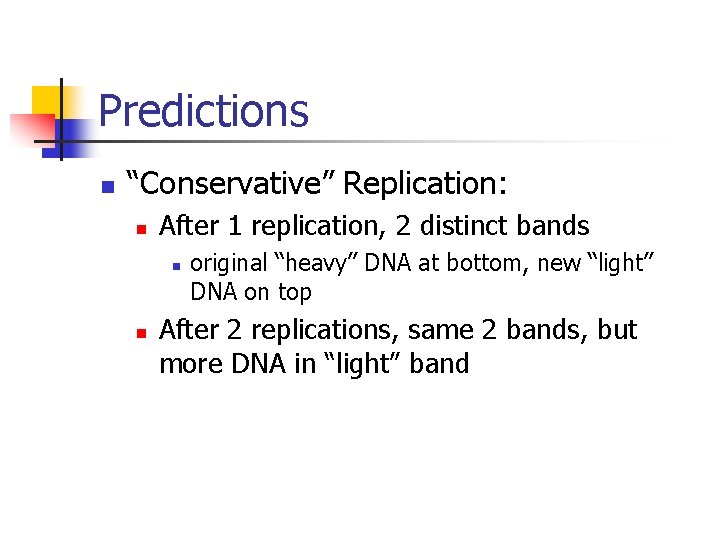 Predictions

“Conservative” Replication:

After 1 replication, 2 distinct bands

original “heavy” DNA at bottom, new “light” DNA on top

After 2 replications, same 2 bands, but more DNA in “light” band